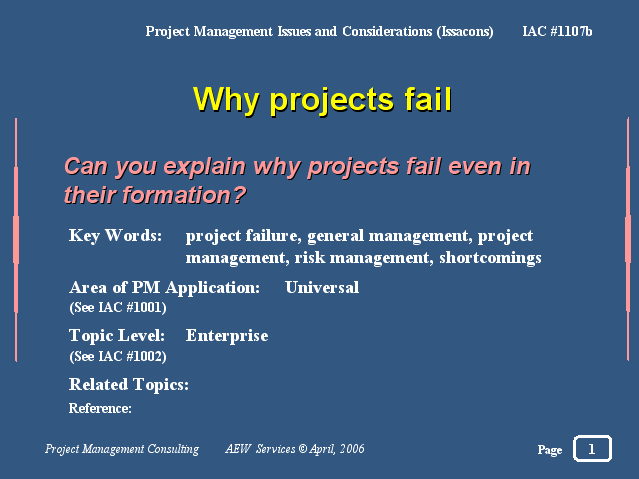 Project Management Issues and Considerations (Issacons) IAC #1107b

Why projects fail

Can you explain why projects fail even in their formation?

Key Words: project failure, general management, project management, risk management, shortcomings

Area of PM Application: Universal
(See IAC #1001)

Topic Level: Enterprise
(See IAC #1002)

Related Topics:

Reference:

Project Management Consulting AEW Services © April, 2006 Page 1